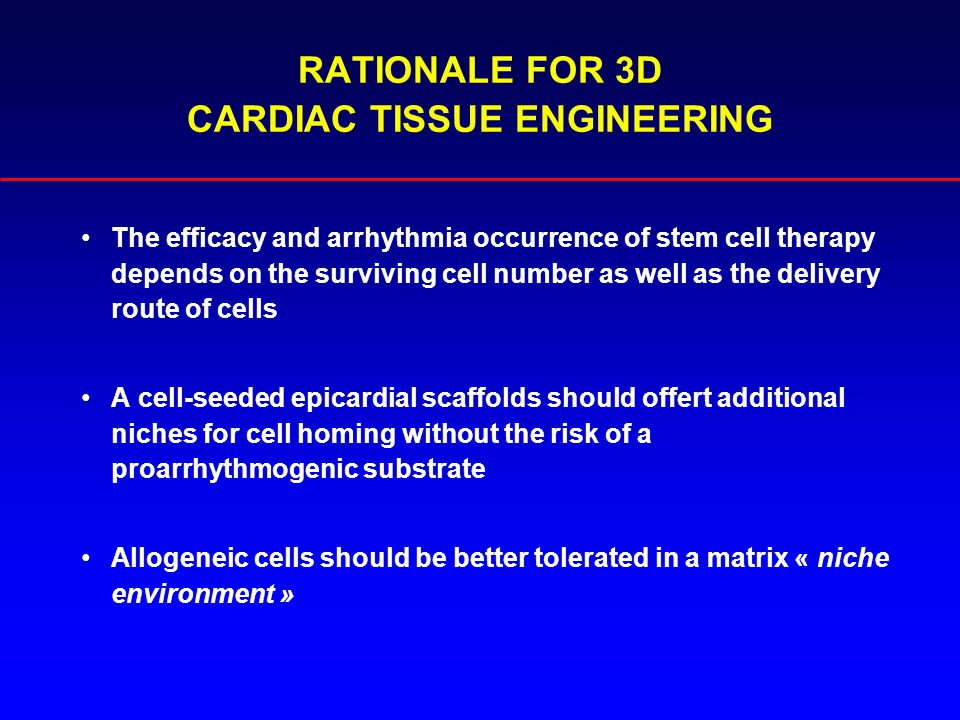 RATIONALE FOR 3D
CARDIAC TISSUE ENGINEERING

• The efficacy and arrhythmia occurrence of stem cell therapy depends on the surviving cell number as well as the delivery route of cells

• A cell-seeded epicardial scaffolds should offert additional niches for cell homing without the risk of a proarrhythmogenic substrate

• Allogeneic cells should be better tolerated in a matrix « niche environment »